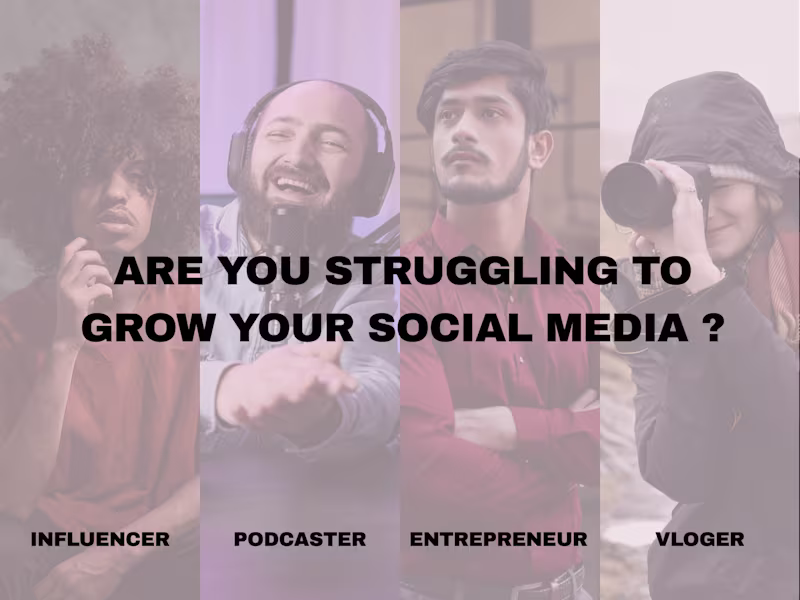 ARE YOU STRUGGLING TO GROW YOUR SOCIAL MEDIA ?

INFLUENCER

PODCASTER

ENTREPRENEUR

VLOGER